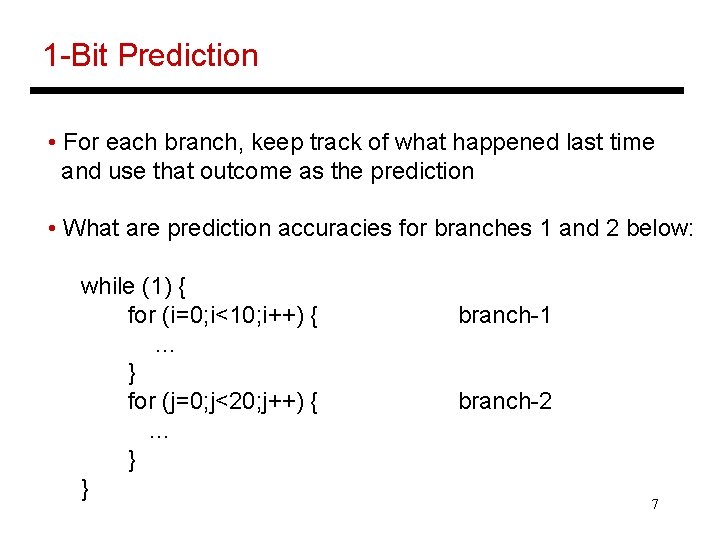 1-Bit Prediction

• For each branch, keep track of what happened last time and use that outcome as the prediction

• What are prediction accuracies for branches 1 and 2 below:

while (1) {
for (i=0;i<10;i++) { branch-1
…
}
for (j=0;j<20;j++) { branch-2
…
}
}

7